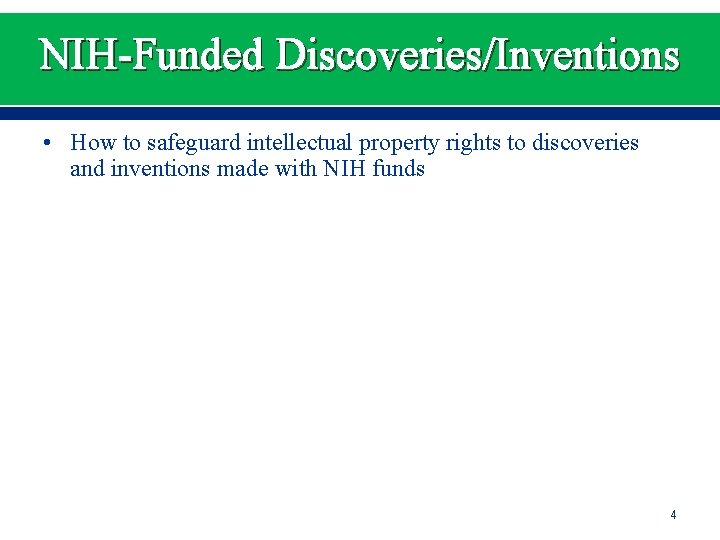 NIH-Funded Discoveries/Inventions

• How to safeguard intellectual property rights to discoveries and inventions made with NIH funds

4